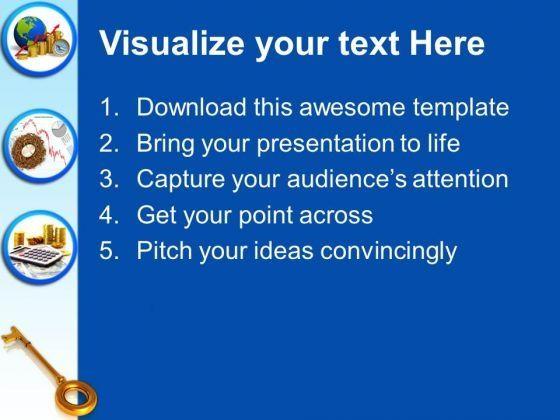 Visualize your text Here

1. Download this awesome template
2. Bring your presentation to life
3. Capture your audience's attention
4. Get your point across
5. Pitch your ideas convincingly